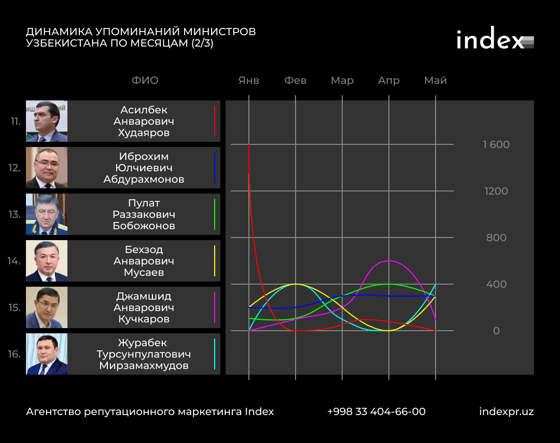 ДИНАМИКА УПОМИНАНИЙ МИНИСТРОВ УЗБЕКИСТАНА ПО МЕСЯЦАМ (2/3)

index

ФИО

Янв Фев Мар Апр Май

11. Асилбек Анварович Худаяров

12. Иброхим Юлчиевич Абдурахмонов

13. Пулат Раззакович Бобожонов

14. Бехзод Анварович Мусаев

15. Джамшид Анварович Кучкаров

16. Журабек Турсунпулатович Мирзамахмудов

1 600
1200
800
400
0

Агентство репутационного маркетинга Index

+998 33 404-66-00

indexpr.uz